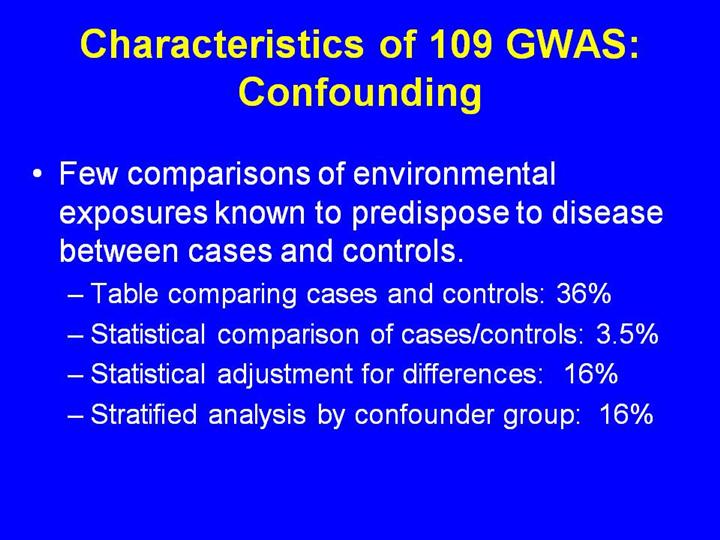 Characteristics of 109 GWAS: Confounding

• Few comparisons of environmental exposures known to predispose to disease between cases and controls.
– Table comparing cases and controls: 36%
– Statistical comparison of cases/controls: 3.5%
– Statistical adjustment for differences: 16%
– Stratified analysis by confounder group: 16%